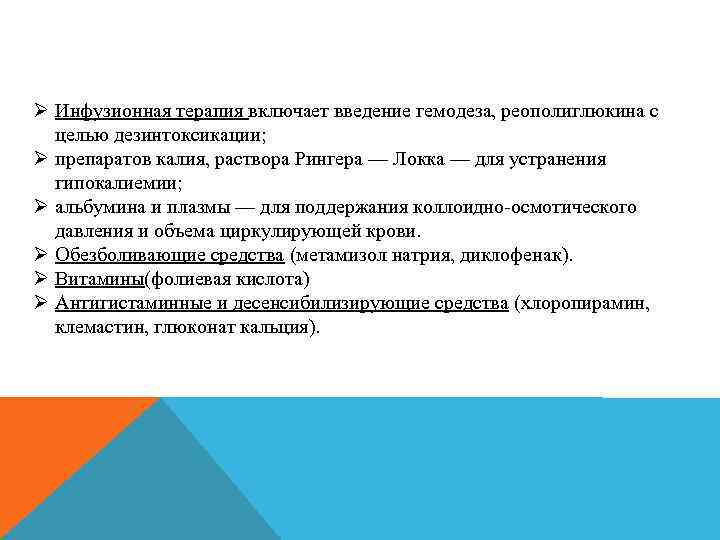 ➢ Инфузионная терапия включает введение гемодеза, реополиглюкина с целью дезинтоксикации;
➢ препаратов калия, раствора Рингера — Локка — для устранения гипокалиемии;
➢ альбумина и плазмы — для поддержания коллоидно-осмотического давления и объема циркулирующей крови.
➢ Обезболивающие средства (метамизол натрия, диклофенак).
➢ Витамины(фолиевая кислота)
➢ Антигистаминные и десенсибилизирующие средства (хлоропирамин, клемастин, глюконат кальция).